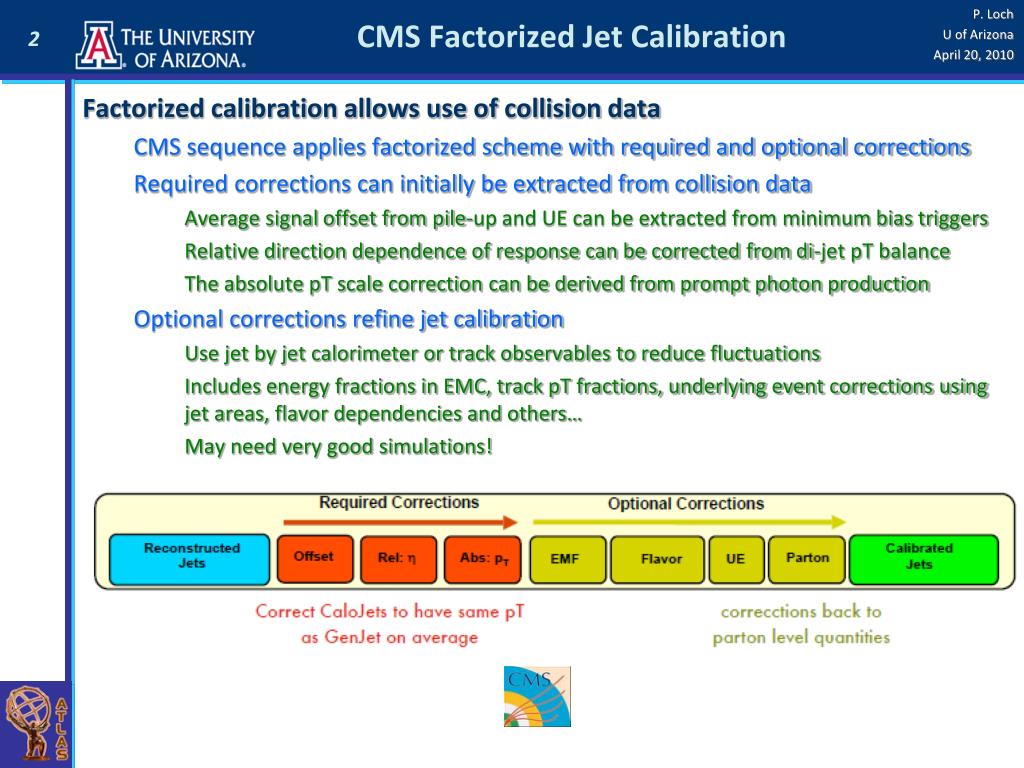 2

THE UNIVERSITY OF ARIZONA.

CMS Factorized Jet Calibration

P. Loch
U of Arizona
April 20, 2010

Factorized calibration allows use of collision data

CMS sequence applies factorized scheme with required and optional corrections

Required corrections can initially be extracted from collision data

Average signal offset from pile-up and UE can be extracted from minimum bias triggers

Relative direction dependence of response can be corrected from di-jet pT balance

The absolute pT scale correction can be derived from prompt photon production

Optional corrections refine jet calibration

Use jet by jet calorimeter or track observables to reduce fluctuations

Includes energy fractions in EMC, track pT fractions, underlying event corrections using jet areas, flavor dependencies and others…

May need very good simulations!

Required Corrections

Optional Corrections

Reconstructed Jets

Offset

Rel: $\eta$

Abs: $p_T$

EMF

Flavor

UE

Parton

Calibrated Jets

Correct CaloJets to have same pT as GenJet on average

correcctions back to parton level quantities

CMS

ATLAS